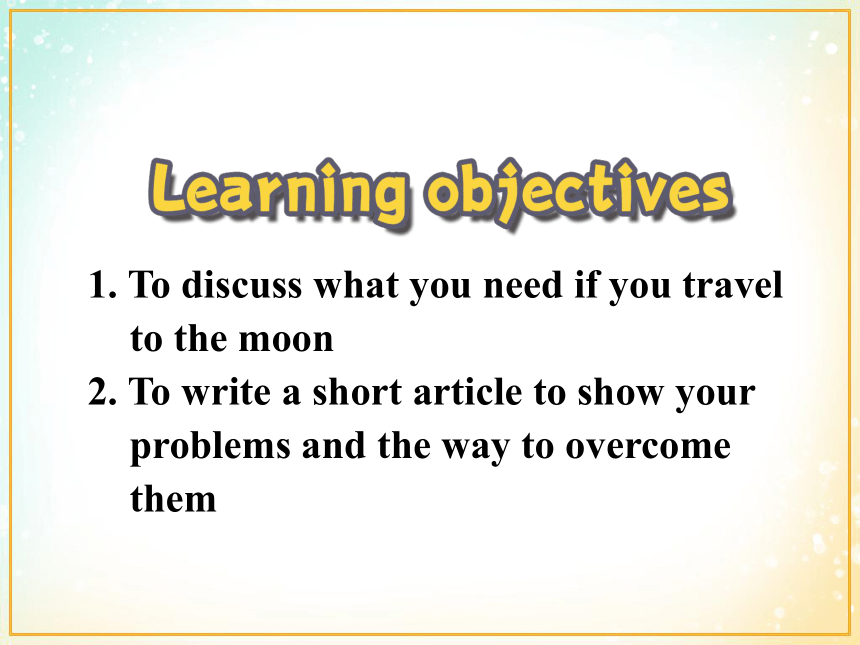 Learning objectives

1. To discuss what you need if you travel to the moon
2. To write a short article to show your problems and the way to overcome them